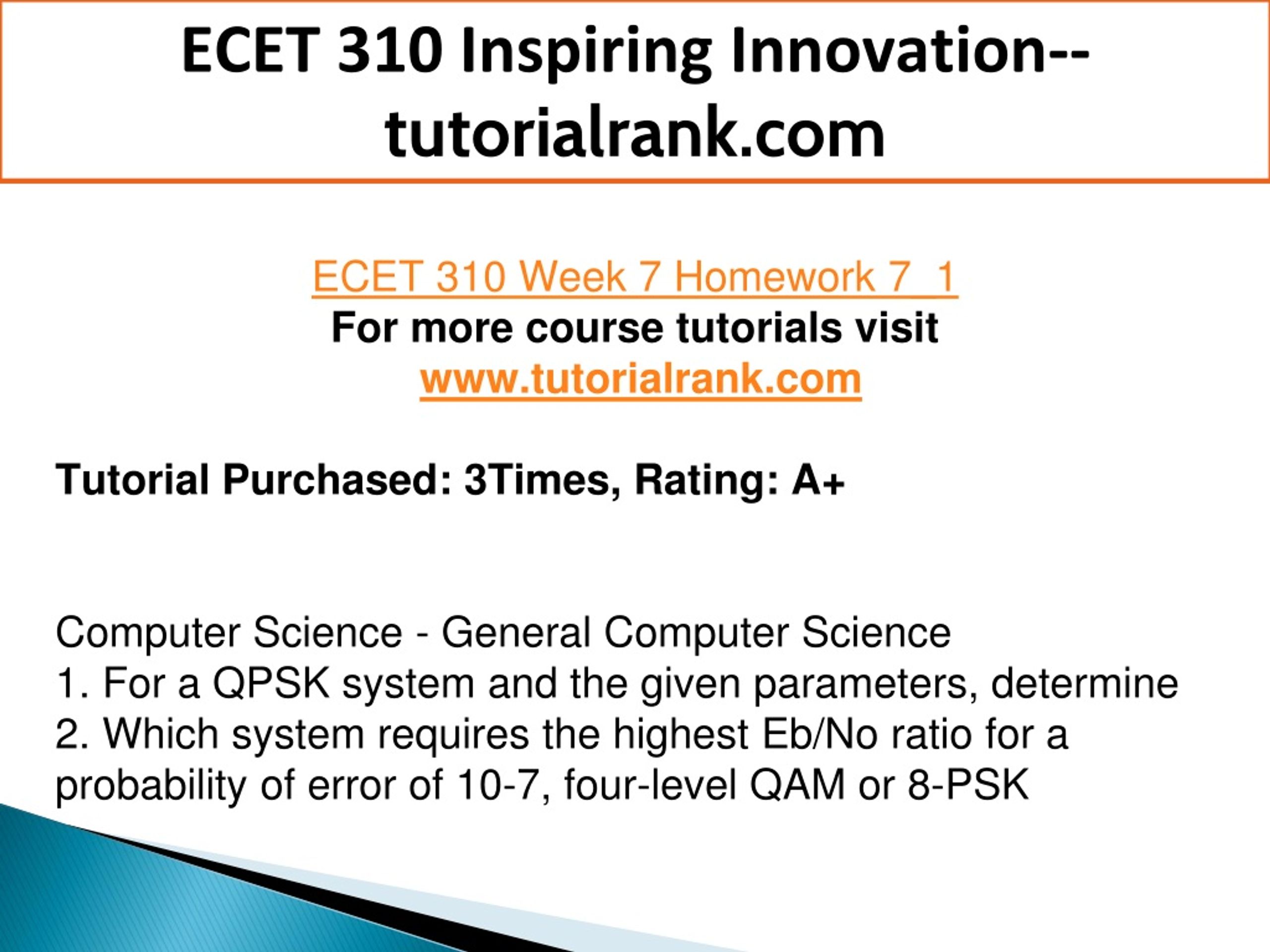 ECET 310 Inspiring Innovation--tutorialrank.com

ECET 310 Week 7 Homework 7_1
For more course tutorials visit
www.tutorialrank.com

Tutorial Purchased: 3Times, Rating: A+

Computer Science - General Computer Science
1. For a QPSK system and the given parameters, determine
2. Which system requires the highest Eb/No ratio for a probability of error of 10-7, four-level QAM or 8-PSK